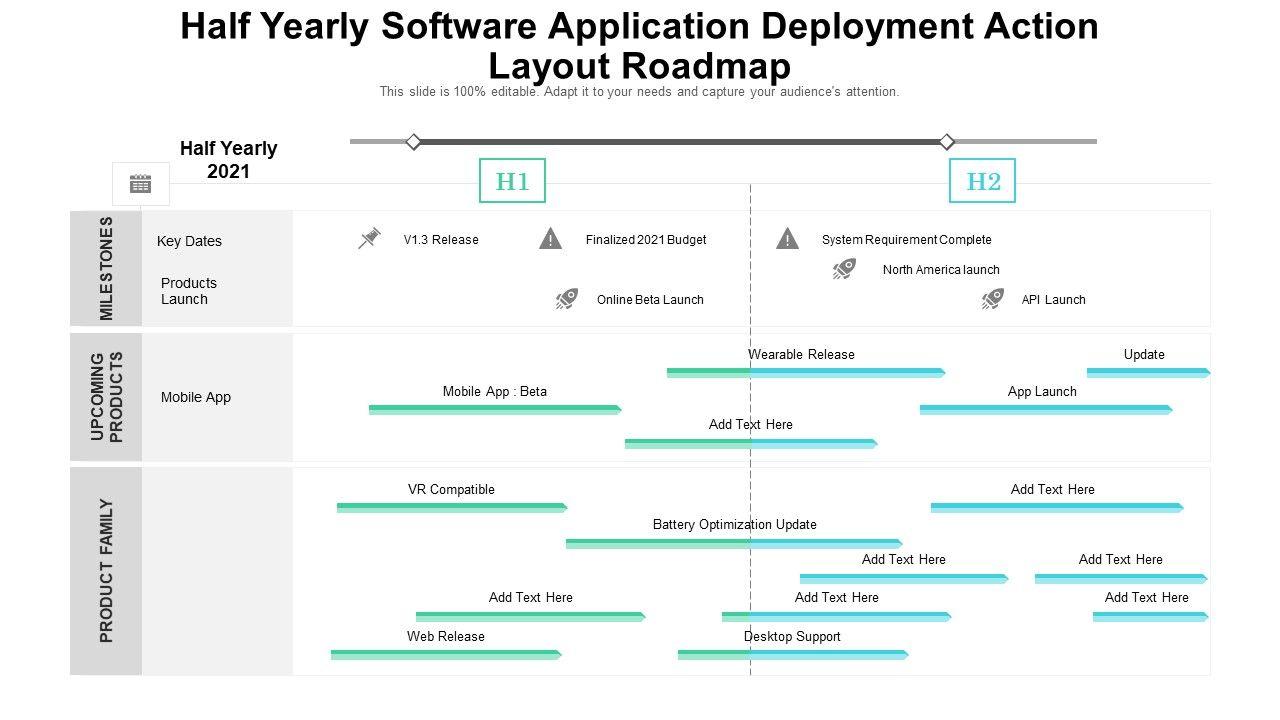 Half Yearly Software Application Deployment Action Layout Roadmap

This slide is 100% editable. Adapt it to your needs and capture your audience's attention.

Half Yearly 2021

H1

H2

MILESTONES

Key Dates

Products Launch

V1.3 Release

Finalized 2021 Budget

System Requirement Complete

North America launch

Online Beta Launch

API Launch

UPCOMING PRODUCTS

Mobile App

Wearable Release

Update

Mobile App : Beta

App Launch

Add Text Here

PRODUCT FAMILY

VR Compatible

Add Text Here

Battery Optimization Update

Add Text Here

Add Text Here

Add Text Here

Add Text Here

Add Text Here

Web Release

Desktop Support